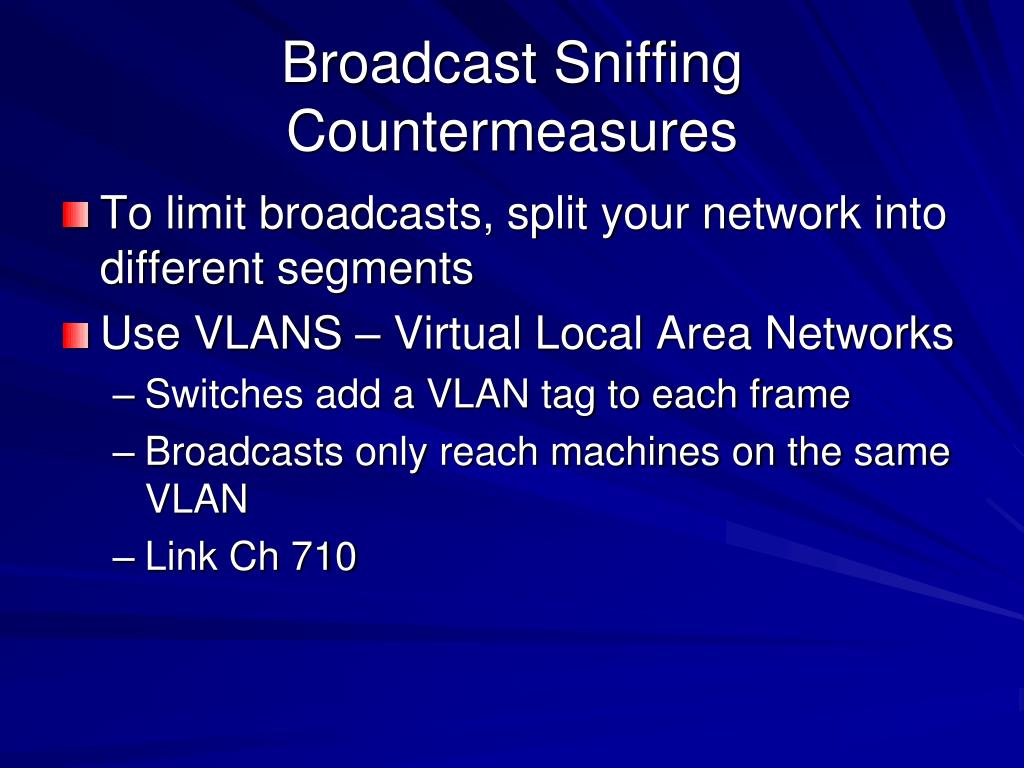 Broadcast Sniffing Countermeasures

To limit broadcasts, split your network into different segments

Use VLANS – Virtual Local Area Networks

– Switches add a VLAN tag to each frame

– Broadcasts only reach machines on the same VLAN

– Link Ch 710